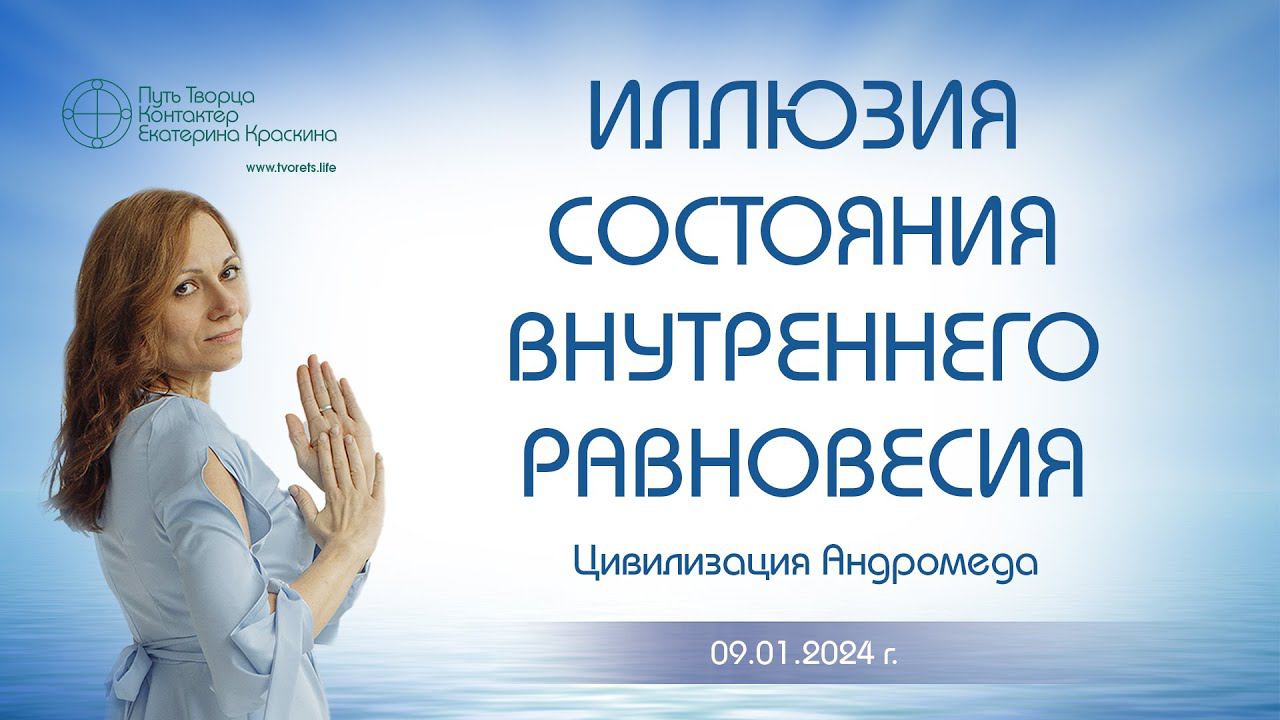 Путь Творца
Контактер
Екатерина Краскина

www.tvorets.life

ИЛЛЮЗИЯ СОСТОЯНИЯ ВНУТРЕННЕГО РАВНОВЕСИЯ

Цивилизация Андромеда

09.01.2024 г.